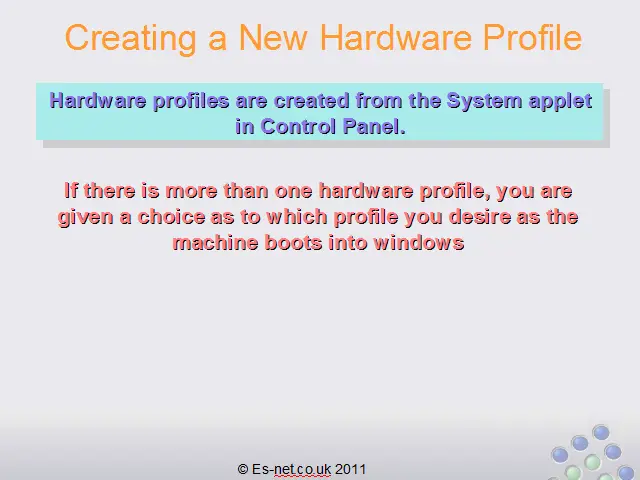 Creating a New Hardware Profile

Hardware profiles are created from the System applet in Control Panel.

If there is more than one hardware profile, you are given a choice as to which profile you desire as the machine boots into windows

© Es-net.co.uk 2011